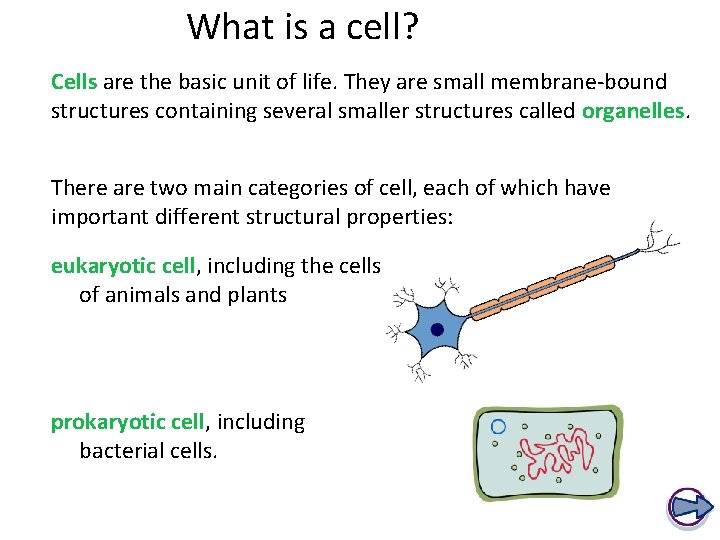 What is a cell?

Cells are the basic unit of life. They are small membrane-bound structures containing several smaller structures called organelles.

There are two main categories of cell, each of which have important different structural properties:

eukaryotic cell, including the cells of animals and plants

prokaryotic cell, including bacterial cells.